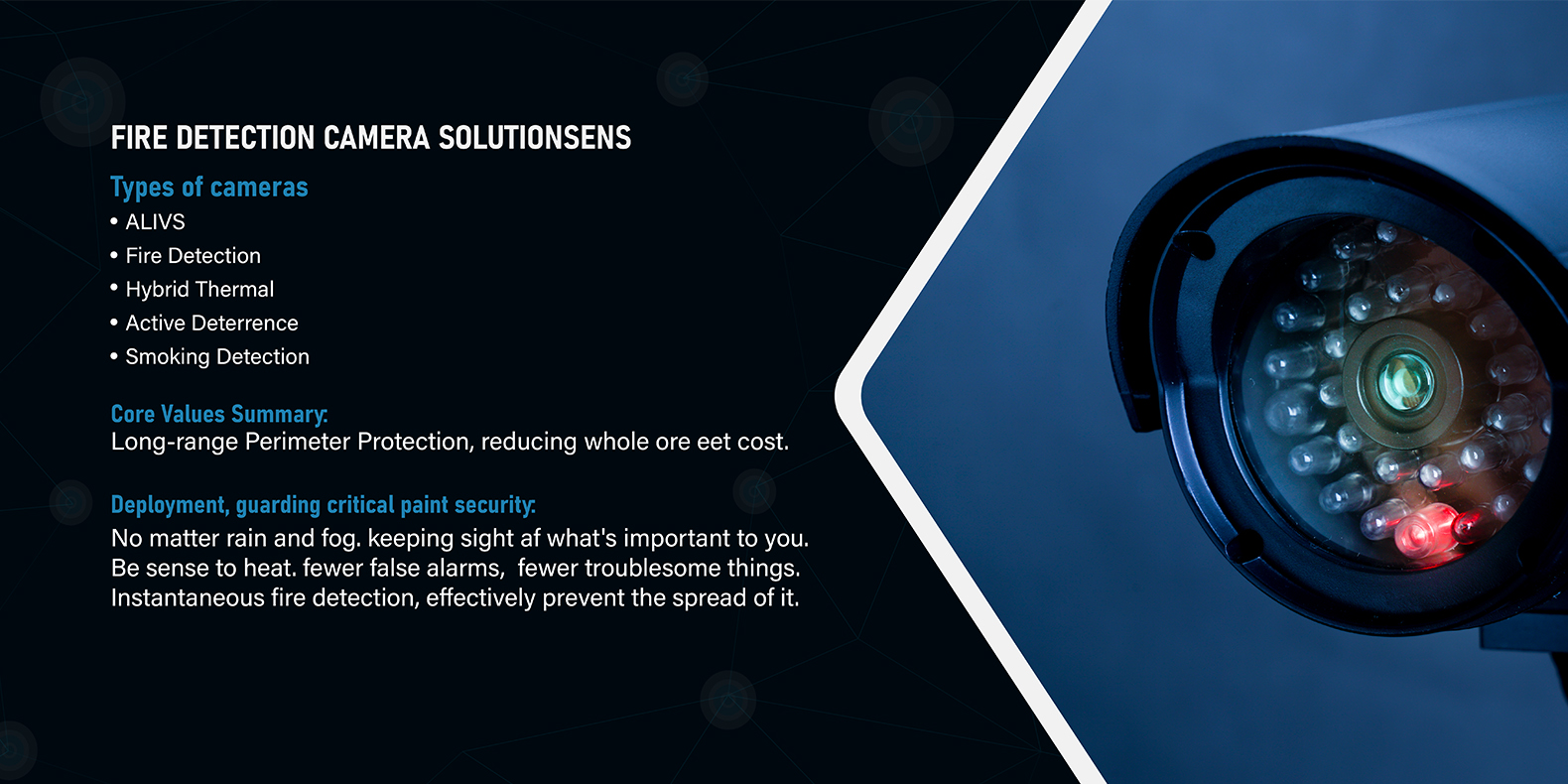 FIRE DETECTION CAMERA SOLUTIONSENS

Types of cameras

• ALIVS
• Fire Detection
• Hybrid Thermal
• Active Deterrence
• Smoking Detection

Core Values Summary:
Long-range Perimeter Protection, reducing whole ore eet cost.

Deployment, guarding critical paint security:
No matter rain and fog. keeping sight af what's important to you.
Be sense to heat. fewer false alarms, fewer troublesome things.
Instantaneous fire detection, effectively prevent the spread of it.